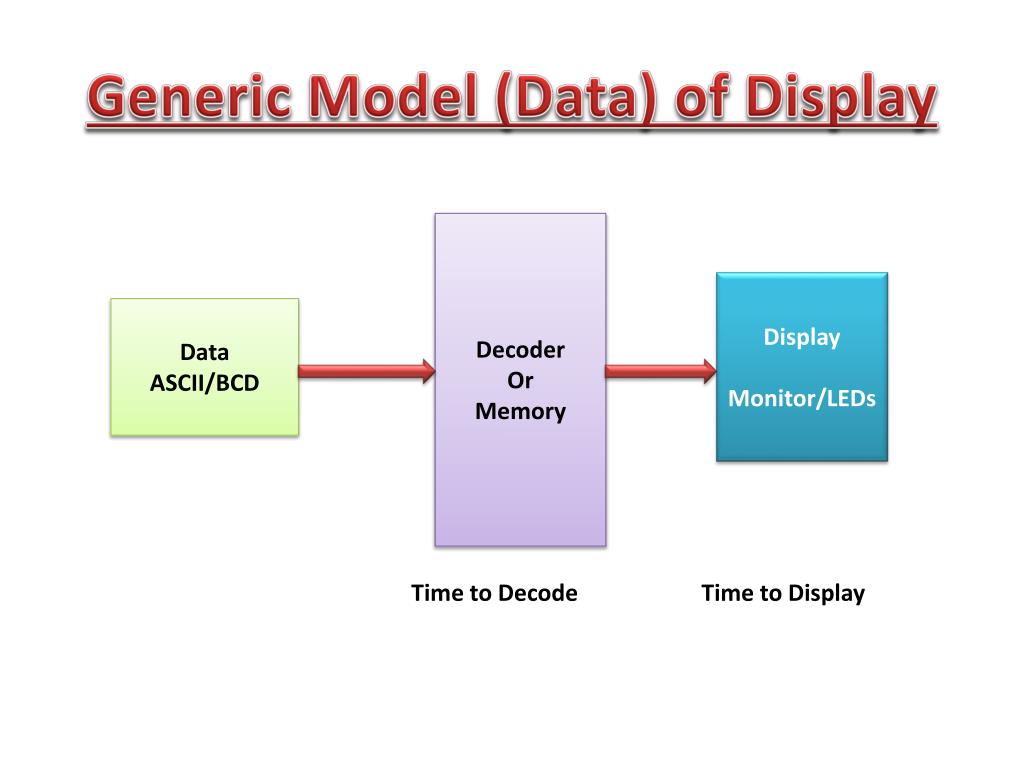 Generic Model (Data) of Display

Data
ASCII/BCD

Decoder
Or
Memory

Display

Monitor/LEDs

Time to Decode

Time to Display